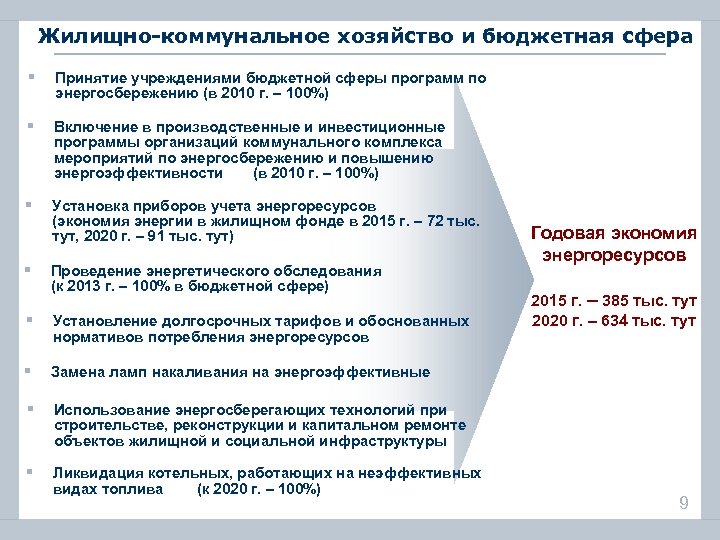 Жилищно-коммунальное хозяйство и бюджетная сфера

▪ Принятие учреждениями бюджетной сферы программ по энергосбережению (в 2010 г. – 100%)

▪ Включение в производственные и инвестиционные программы организаций коммунального комплекса мероприятий по энергосбережению и повышению энергоэффективности (в 2010 г. – 100%)

▪ Установка приборов учета энергоресурсов (экономия энергии в жилищном фонде в 2015 г. – 72 тыс. тут, 2020 г. – 91 тыс. тут)

▪ Проведение энергетического обследования (к 2013 г. – 100% в бюджетной сфере)

▪ Установление долгосрочных тарифов и обоснованных нормативов потребления энергоресурсов

▪ Замена ламп накаливания на энергоэффективные

▪ Использование энергосберегающих технологий при строительстве, реконструкции и капитальном ремонте объектов жилищной и социальной инфраструктуры

▪ Ликвидация котельных, работающих на неэффективных видах топлива (к 2020 г. – 100%)

Годовая экономия энергоресурсов

2015 г. – 385 тыс. тут
2020 г. – 634 тыс. тут

9